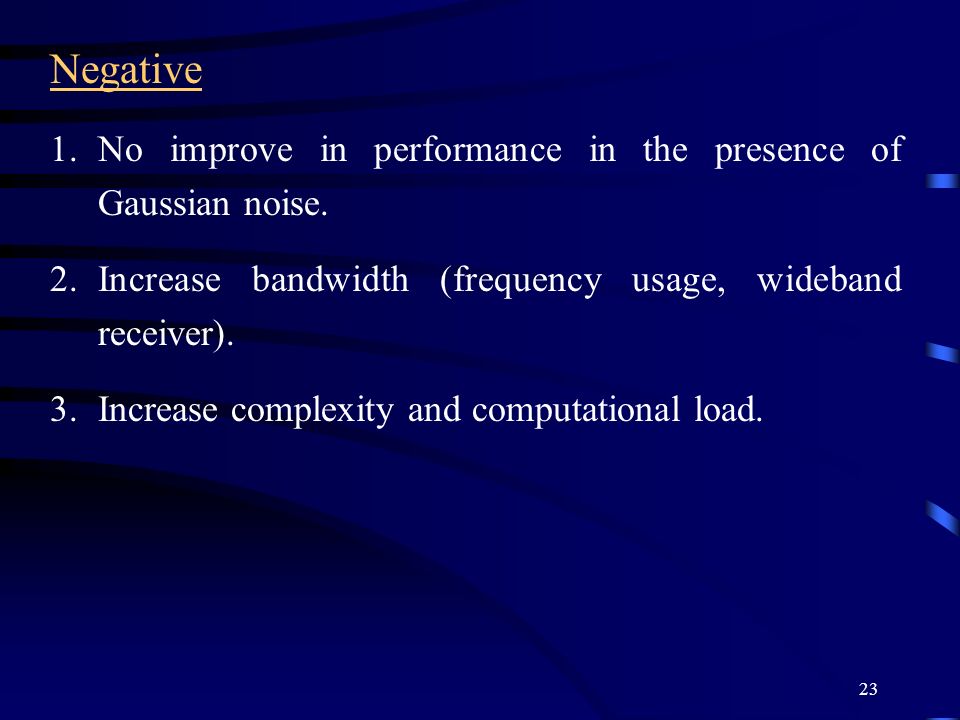 Negative

1. No improve in performance in the presence of Gaussian noise.

2. Increase bandwidth (frequency usage, wideband receiver).

3. Increase complexity and computational load.

23